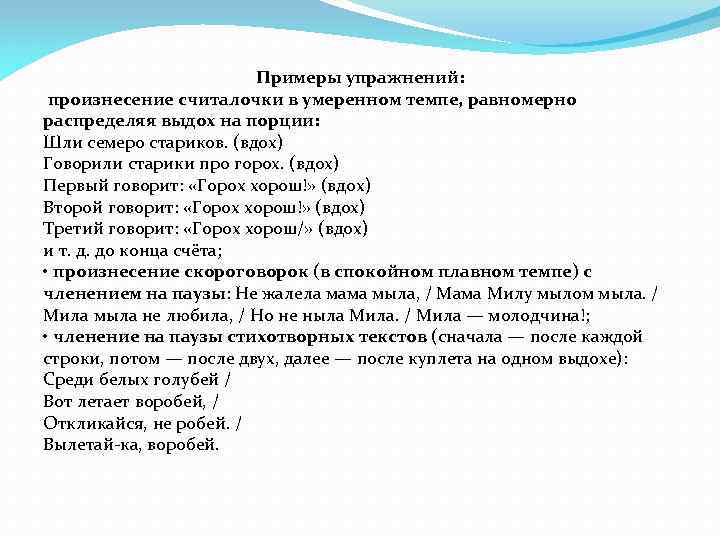 Примеры упражнений:
произнесение считалочки в умеренном темпе, равномерно распределяя выдох на порции:
Шли семеро стариков. (вдох)
Говорили старики про горох. (вдох)
Первый говорит: «Горох хорош!» (вдох)
Второй говорит: «Горох хорош!» (вдох)
Третий говорит: «Горох хорош/» (вдох)
и т. д. до конца счёта;
• произнесение скороговорок (в спокойном плавном темпе) с членением на паузы: Не жалела мама мыла, / Мама Милу мылом мыла. / Мила мыла не любила, / Но не ныла Мила. / Мила — молодчина!;
• членение на паузы стихотворных текстов (сначала — после каждой строки, потом — после двух, далее — после куплета на одном выдохе):
Среди белых голубей /
Вот летает воробей, /
Откликайся, не робей. /
Вылетай-ка, воробей.